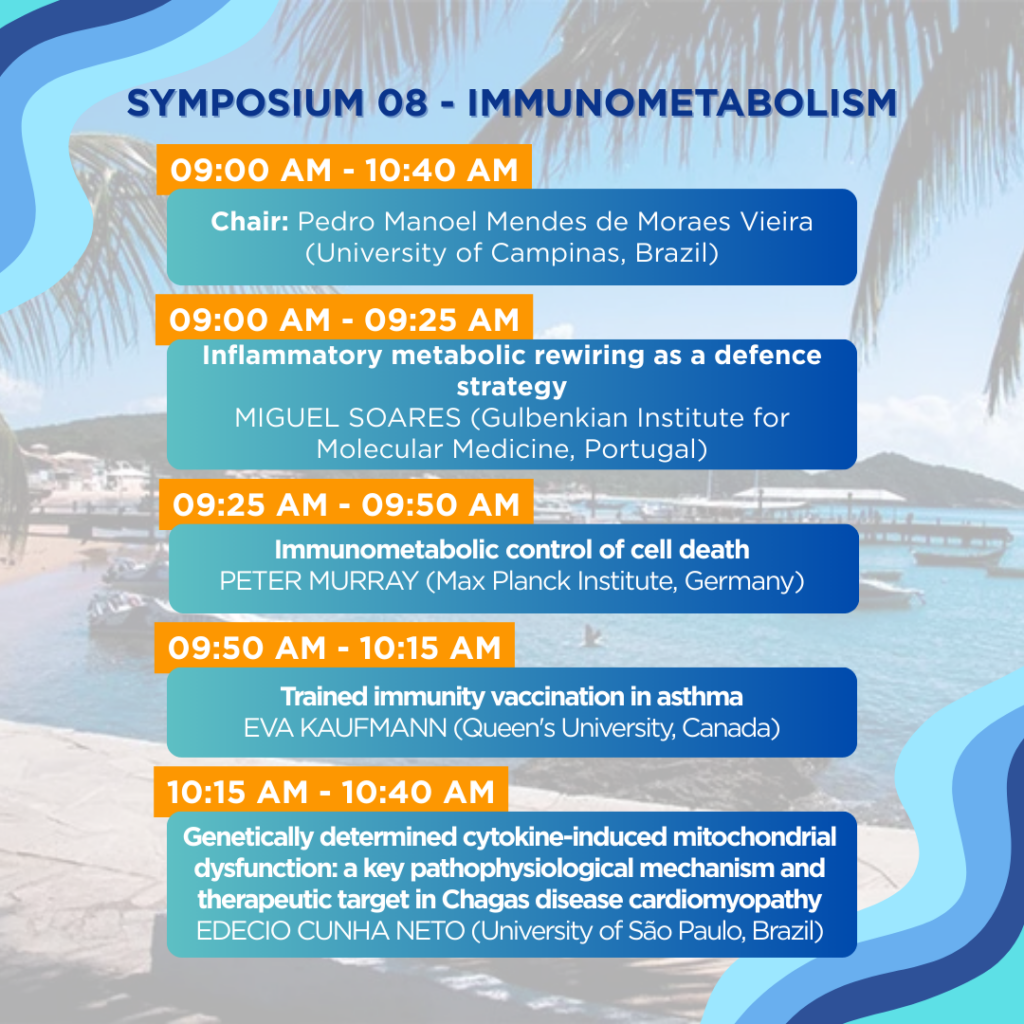 SYMPOSIUM 08 - IMMUNOMETABOLISM

09:00 AM - 10:40 AM

Chair: Pedro Manoel Mendes de Moraes Vieira (University of Campinas, Brazil)

09:00 AM - 09:25 AM

Inflammatory metabolic rewiring as a defence strategy
MIGUEL SOARES (Gulbenkian Institute for Molecular Medicine, Portugal)

09:25 AM - 09:50 AM

Immunometabolic control of cell death
PETER MURRAY (Max Planck Institute, Germany)

09:50 AM - 10:15 AM

Trained immunity vaccination in asthma
EVA KAUFMANN (Queen's University, Canada)

10:15 AM - 10:40 AM

Genetically determined cytokine-induced mitochondrial dysfunction: a key pathophysiological mechanism and therapeutic target in Chagas disease cardiomyopathy
EDECIO CUNHA NETO (University of São Paulo, Brazil)